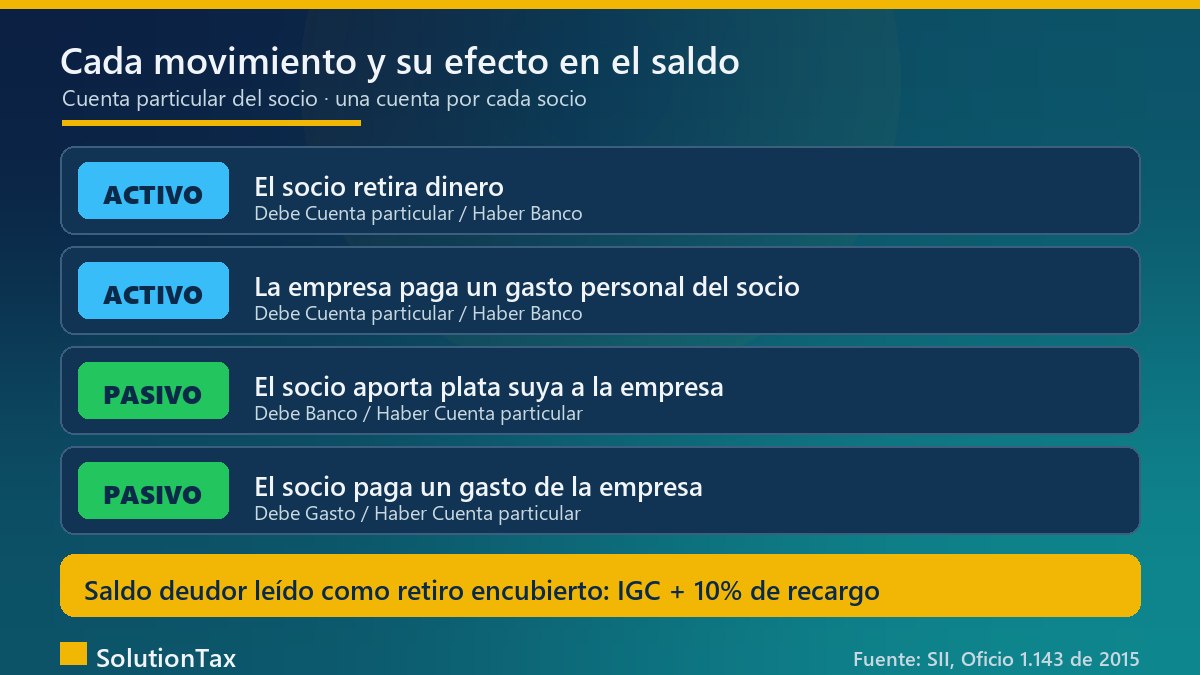 Cada movimiento y su efecto en el saldo
Cuenta particular del socio · una cuenta por cada socio

ACTIVO
El socio retira dinero
Debe Cuenta particular / Haber Banco

ACTIVO
La empresa paga un gasto personal del socio
Debe Cuenta particular / Haber Banco

PASIVO
El socio aporta plata suya a la empresa
Debe Banco / Haber Cuenta particular

PASIVO
El socio paga un gasto de la empresa
Debe Gasto / Haber Cuenta particular

Saldo deudor leído como retiro encubierto: IGC + 10% de recargo

SolutionTax
Fuente: SII, Oficio 1.143 de 2015